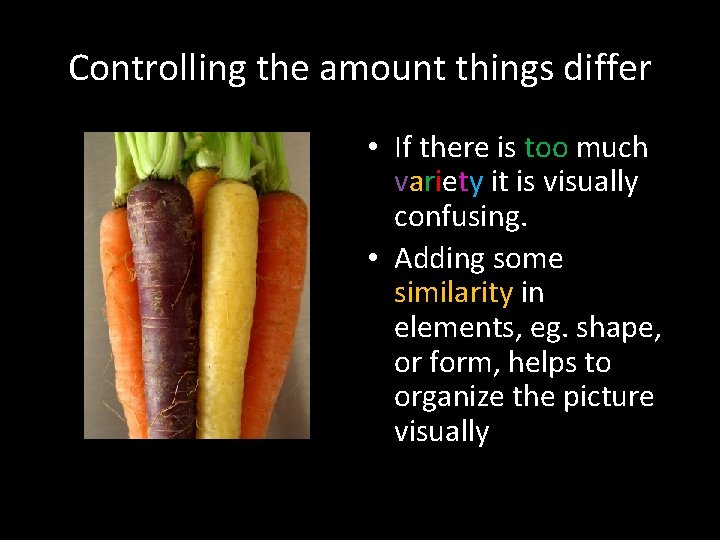 Controlling the amount things differ

• If there is too much variety it is visually confusing.

• Adding some similarity in elements, eg. shape, or form, helps to organize the picture visually